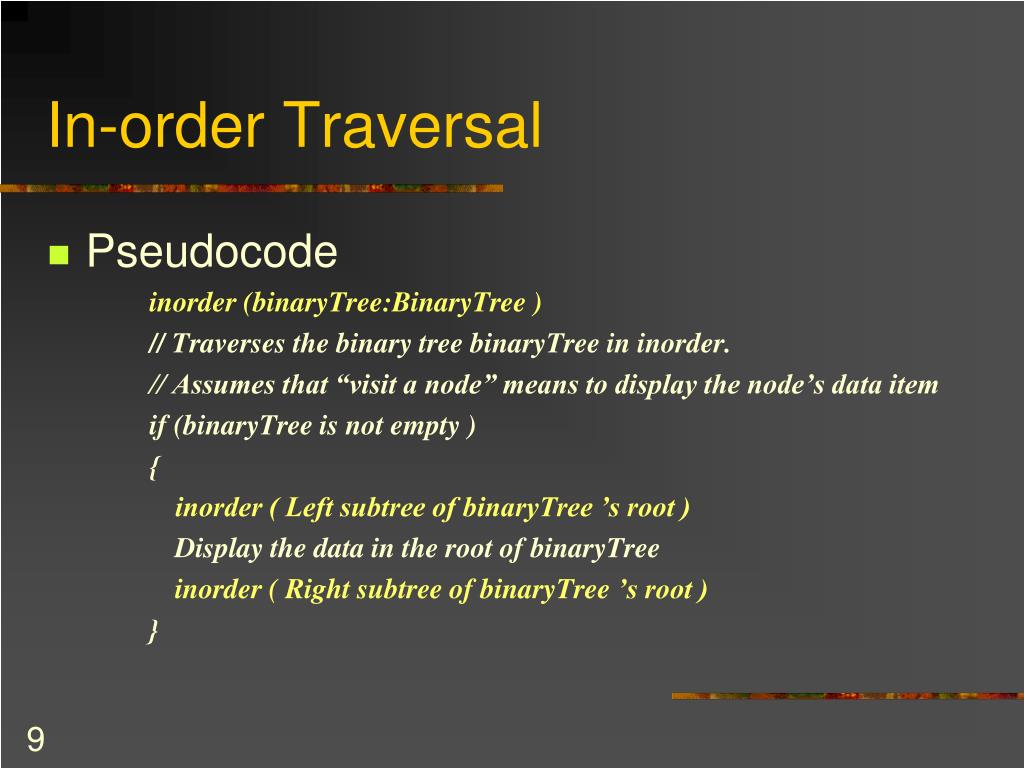 In-order Traversal

Pseudocode

inorder (binaryTree:BinaryTree )
// Traverses the binary tree binaryTree in inorder.
// Assumes that “visit a node” means to display the node’s data item
if (binaryTree is not empty )
{
inorder ( Left subtree of binaryTree ’s root )
Display the data in the root of binaryTree
inorder ( Right subtree of binaryTree ’s root )
}

9